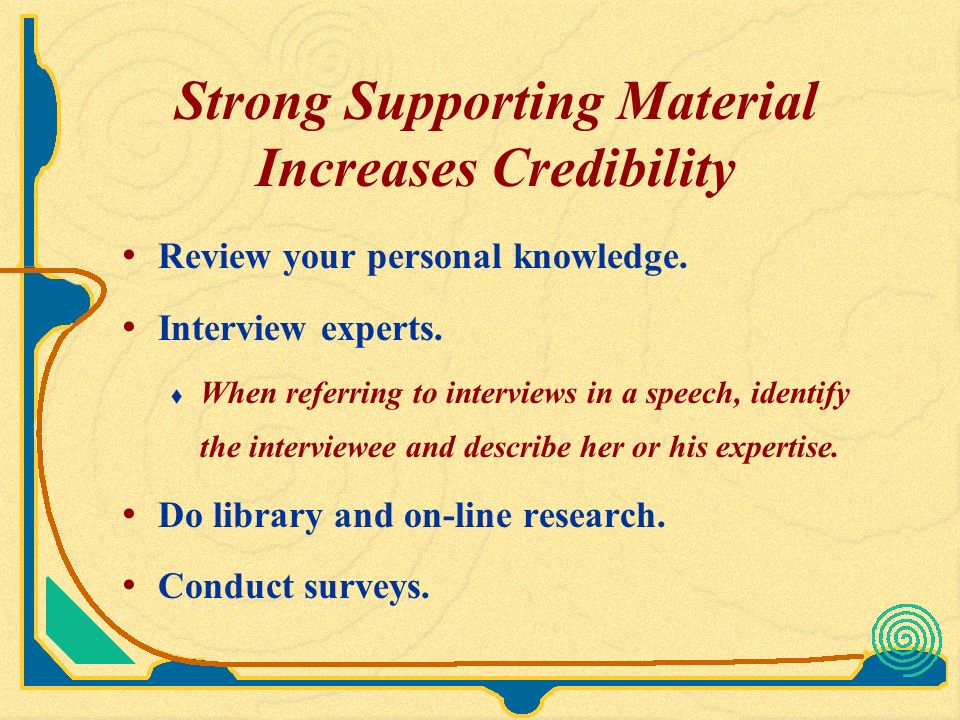 Strong Supporting Material Increases Credibility

• Review your personal knowledge.

• Interview experts.

♦ When referring to interviews in a speech, identify the interviewee and describe her or his expertise.

• Do library and on-line research.

• Conduct surveys.